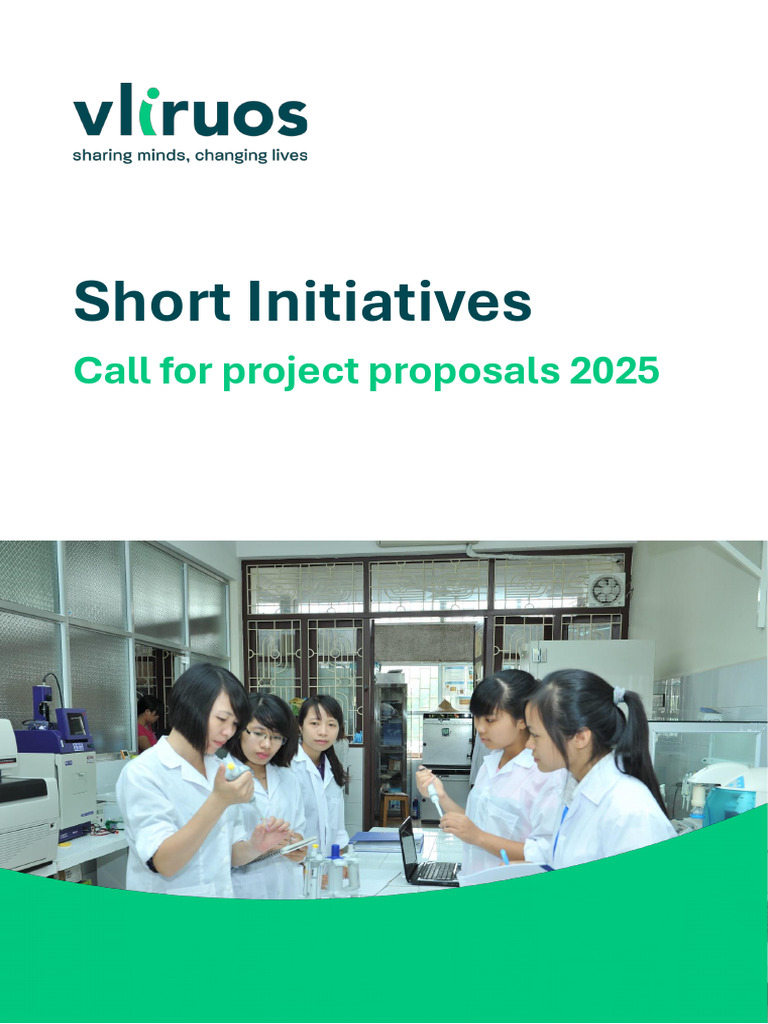 vliruos
sharing minds, changing lives

Short Initiatives

Call for project proposals 2025